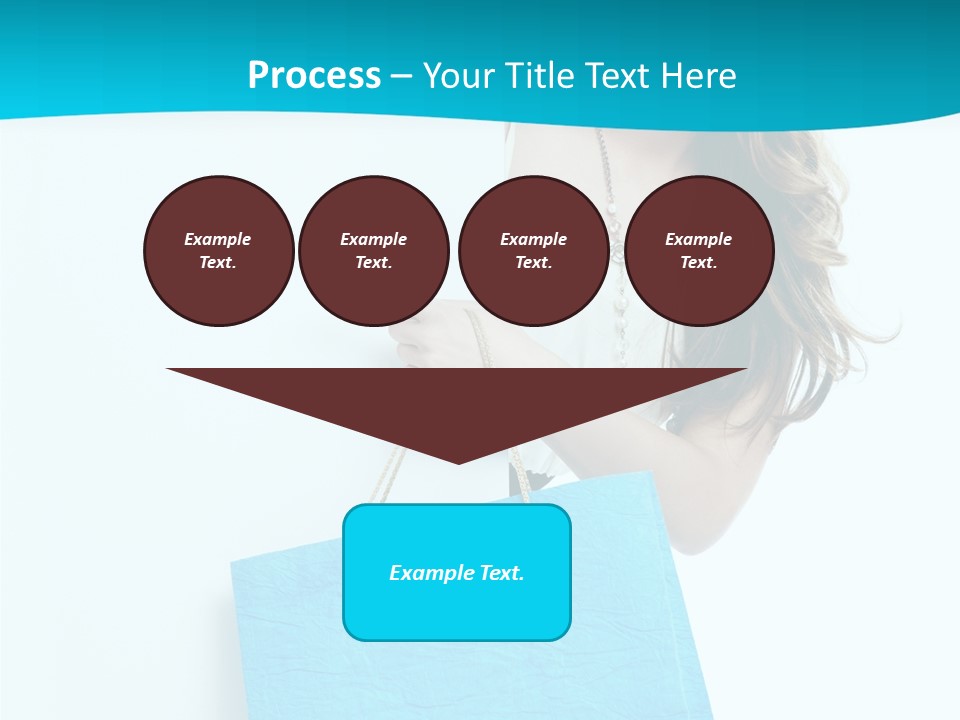 Process – Your Title Text Here

Example Text.

Example Text.

Example Text.

Example Text.

Example Text.